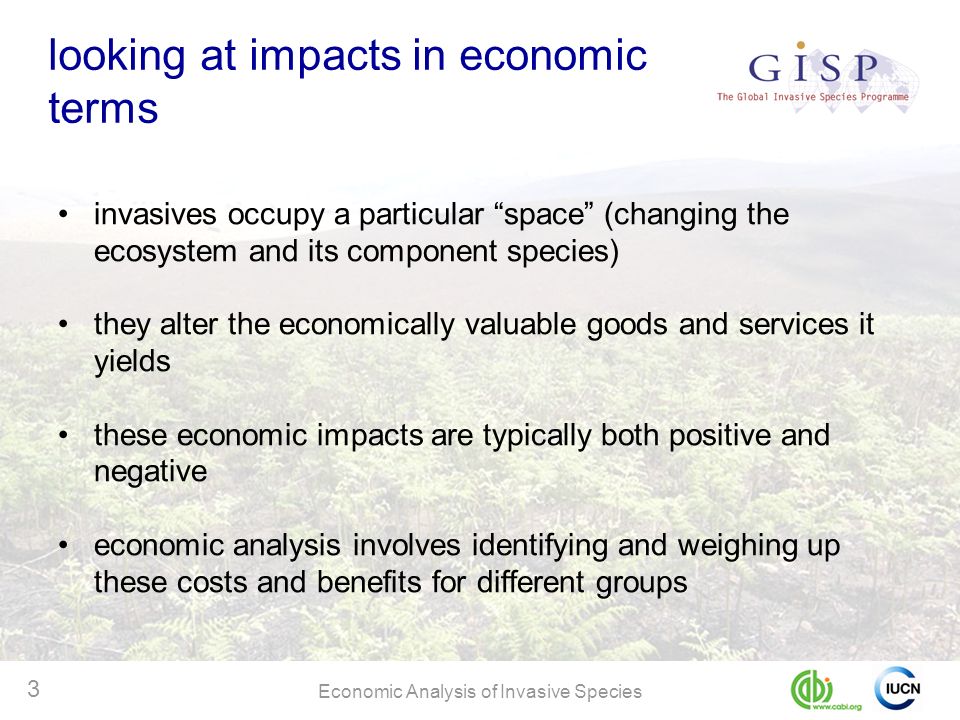 looking at impacts in economic terms

GISP
The Global Invasive Species Programme

• invasives occupy a particular “space” (changing the ecosystem and its component species)

• they alter the economically valuable goods and services it yields

• these economic impacts are typically both positive and negative

• economic analysis involves identifying and weighing up these costs and benefits for different groups

3

Economic Analysis of Invasive Species

cabi
www.cabi.org

IUCN